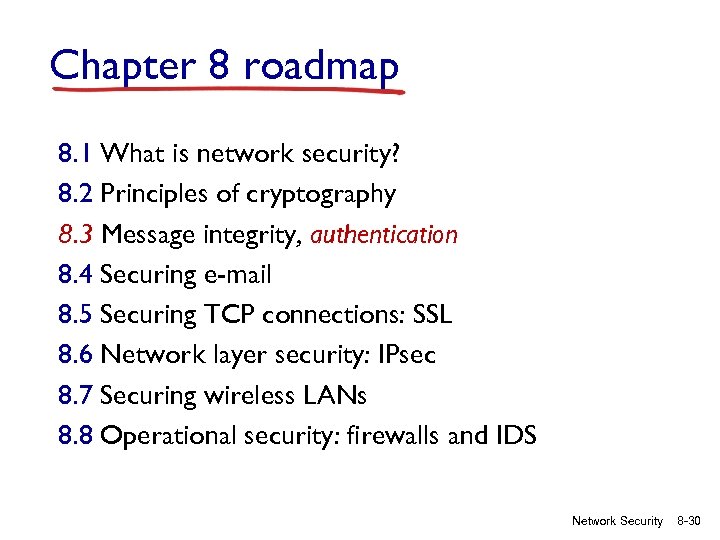 Chapter 8 roadmap

8.1 What is network security?
8.2 Principles of cryptography
8.3 Message integrity, authentication
8.4 Securing e-mail
8.5 Securing TCP connections: SSL
8.6 Network layer security: IPsec
8.7 Securing wireless LANs
8.8 Operational security: firewalls and IDS

Network Security 8-30